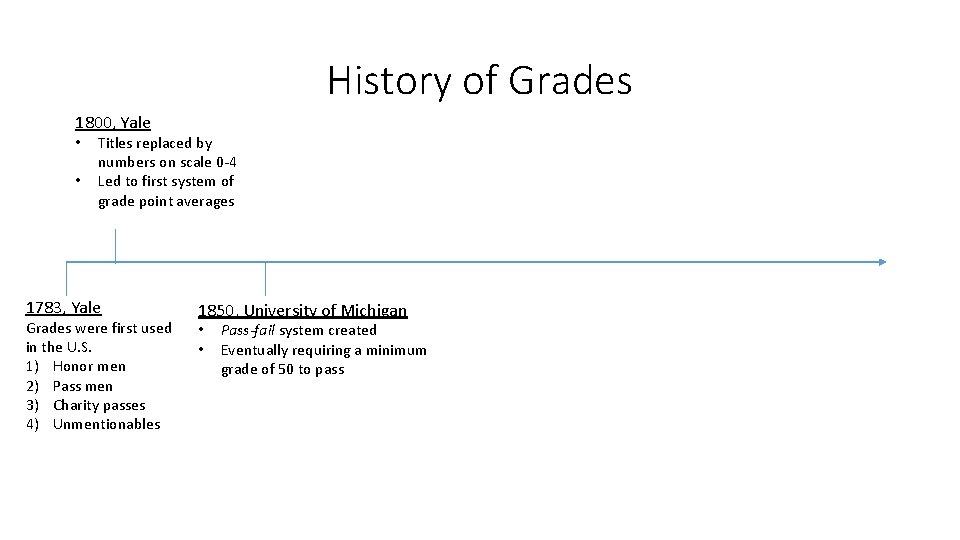 History of Grades

1800, Yale
• Titles replaced by numbers on scale 0-4
• Led to first system of grade point averages

1783, Yale
Grades were first used in the U.S.
1) Honor men
2) Pass men
3) Charity passes
4) Unmentionables

1850, University of Michigan
• Pass-fail system created
• Eventually requiring a minimum grade of 50 to pass